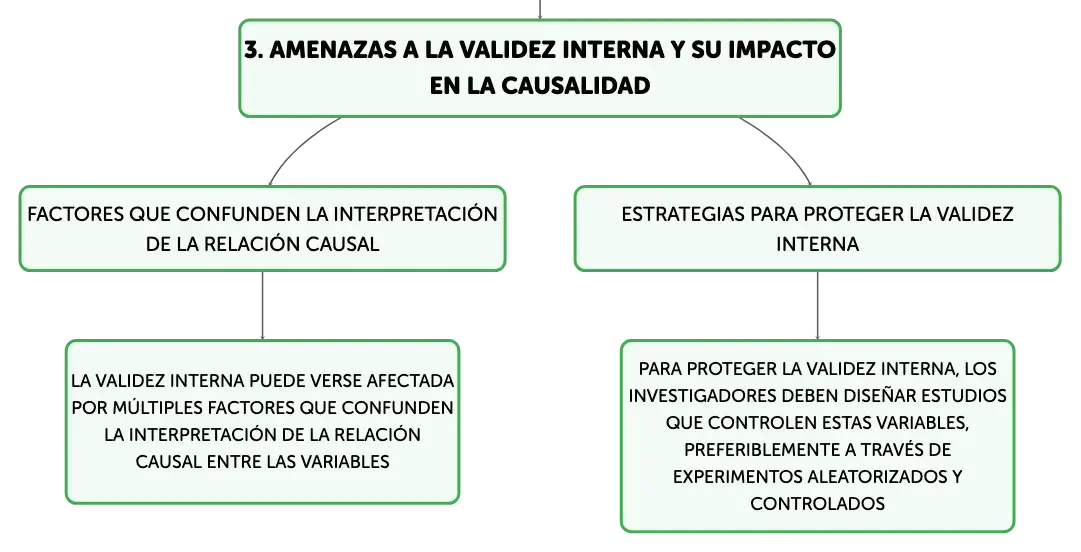 3. AMENAZAS A LA VALIDEZ INTERNA Y SU IMPACTO EN LA CAUSALIDAD

FACTORES QUE CONFUNDEN LA INTERPRETACIÓN DE LA RELACIÓN CAUSAL

LA VALIDEZ INTERNA PUEDE VERSE AFECTADA POR MÚLTIPLES FACTORES QUE CONFUNDEN LA INTERPRETACIÓN DE LA RELACIÓN CAUSAL ENTRE LAS VARIABLES

ESTRATEGIAS PARA PROTEGER LA VALIDEZ INTERNA

PARA PROTEGER LA VALIDEZ INTERNA, LOS INVESTIGADORES DEBEN DISEÑAR ESTUDIOS QUE CONTROLEN ESTAS VARIABLES, PREFERIBLEMENTE A TRAVÉS DE EXPERIMENTOS ALEATORIZADOS Y CONTROLADOS